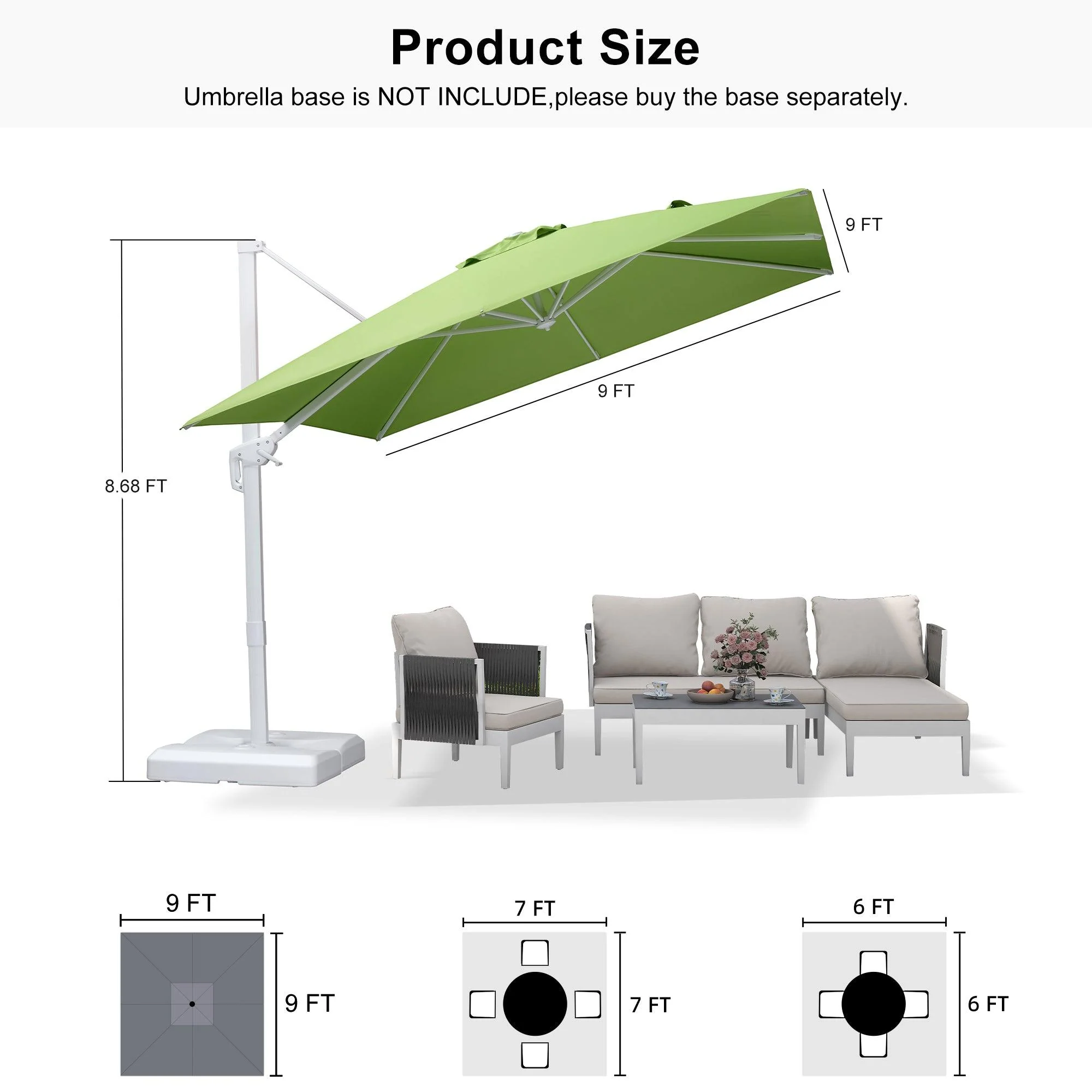 Product Size

Umbrella base is NOT INCLUDE,please buy the base separately.

9 FT

9 FT

8.68 FT

9 FT

9 FT

7 FT

7 FT

6 FT

6 FT